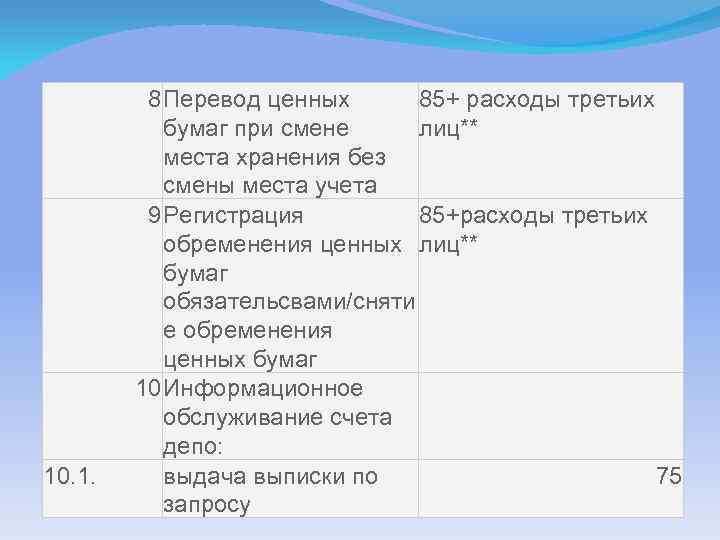 | | | |
|---|---|---|
| 8 | Перевод ценных бумаг при смене места хранения без смены места учета | 85+ расходы третьих лиц** |
| 9 | Регистрация обременения ценных бумаг обязательсвами/снятие обременения ценных бумаг | 85+расходы третьих лиц** |
| 10 | Информационное обслуживание счета депо: | |
| 10.1. | выдача выписки по запросу | 75 |